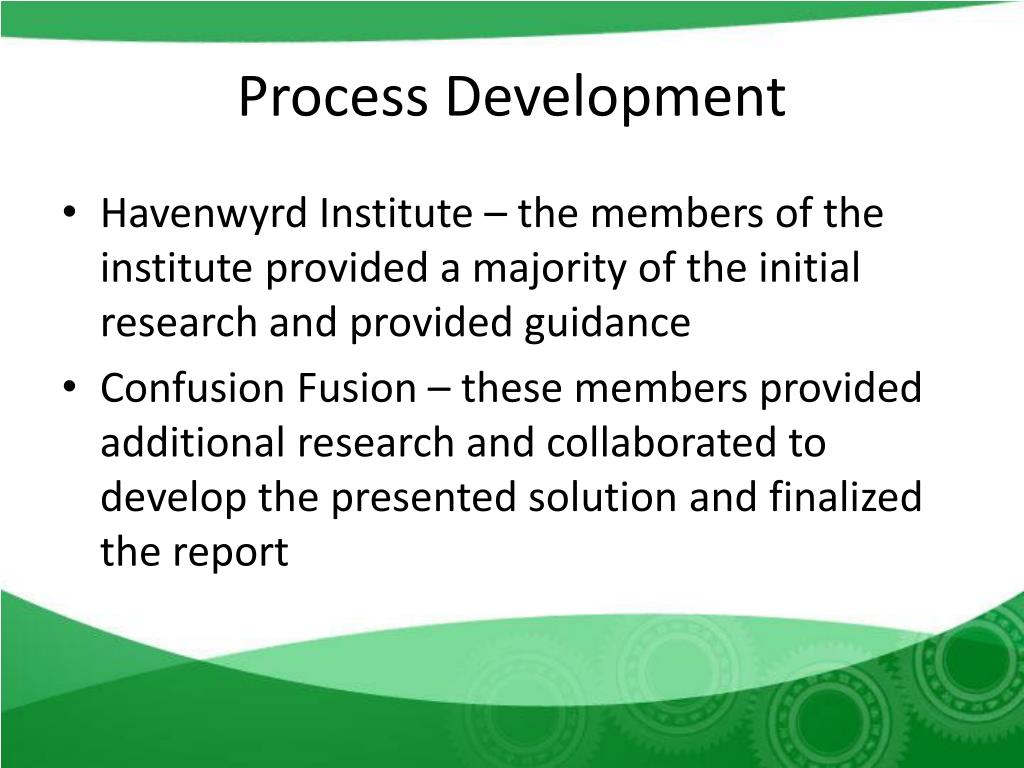 Process Development

• Havenwyrd Institute – the members of the institute provided a majority of the initial research and provided guidance

• Confusion Fusion – these members provided additional research and collaborated to develop the presented solution and finalized the report